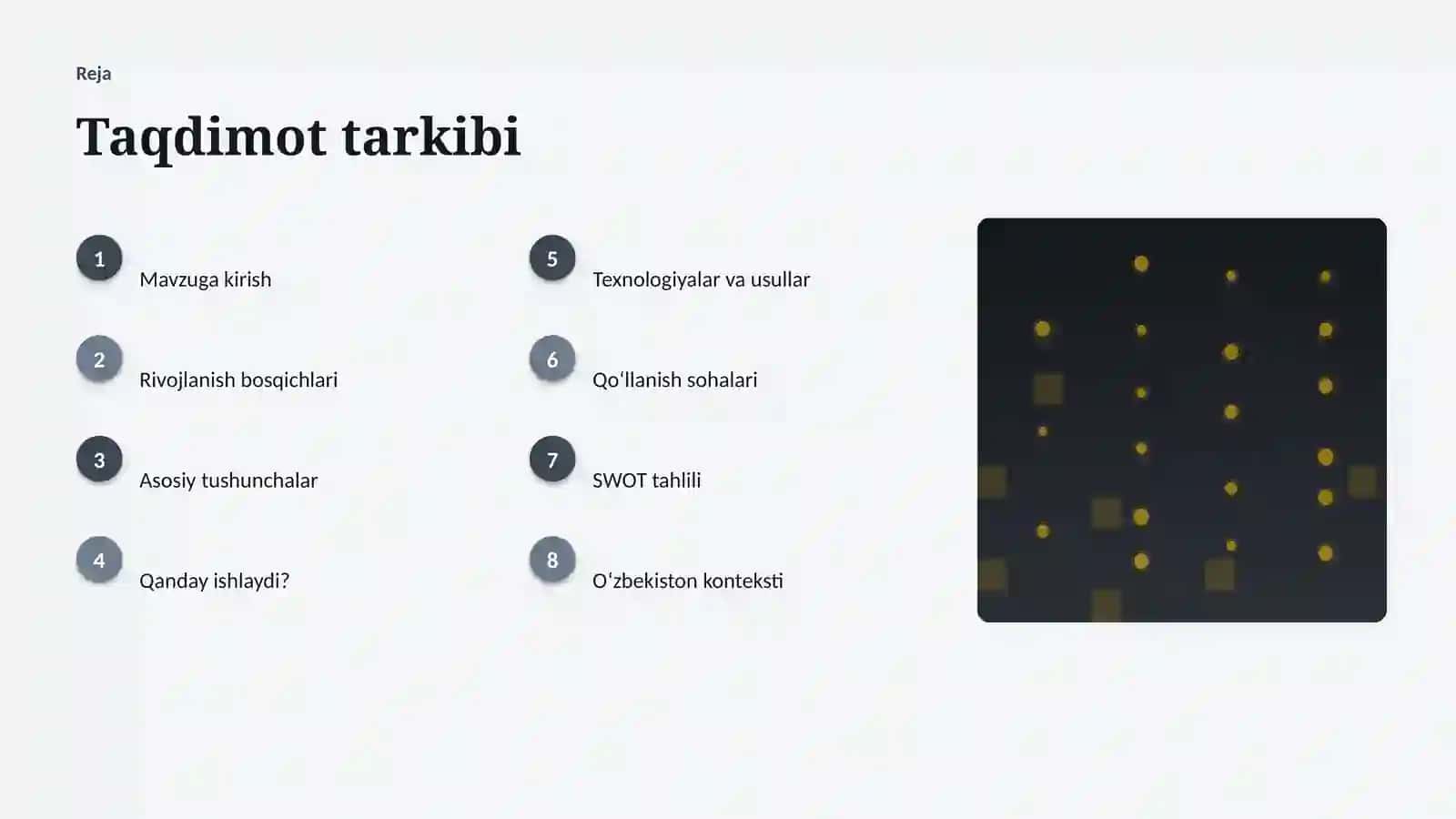 Reja

Taqdimot tarkibi

1 Mavzuga kirish

2 Rivojlanish bosqichlari

3 Asosiy tushunchalar

4 Qanday ishlaydi?

5 Texnologiyalar va usullar

6 Qoʻllanish sohalari

7 SWOT tahlili

8 Oʻzbekiston konteksti